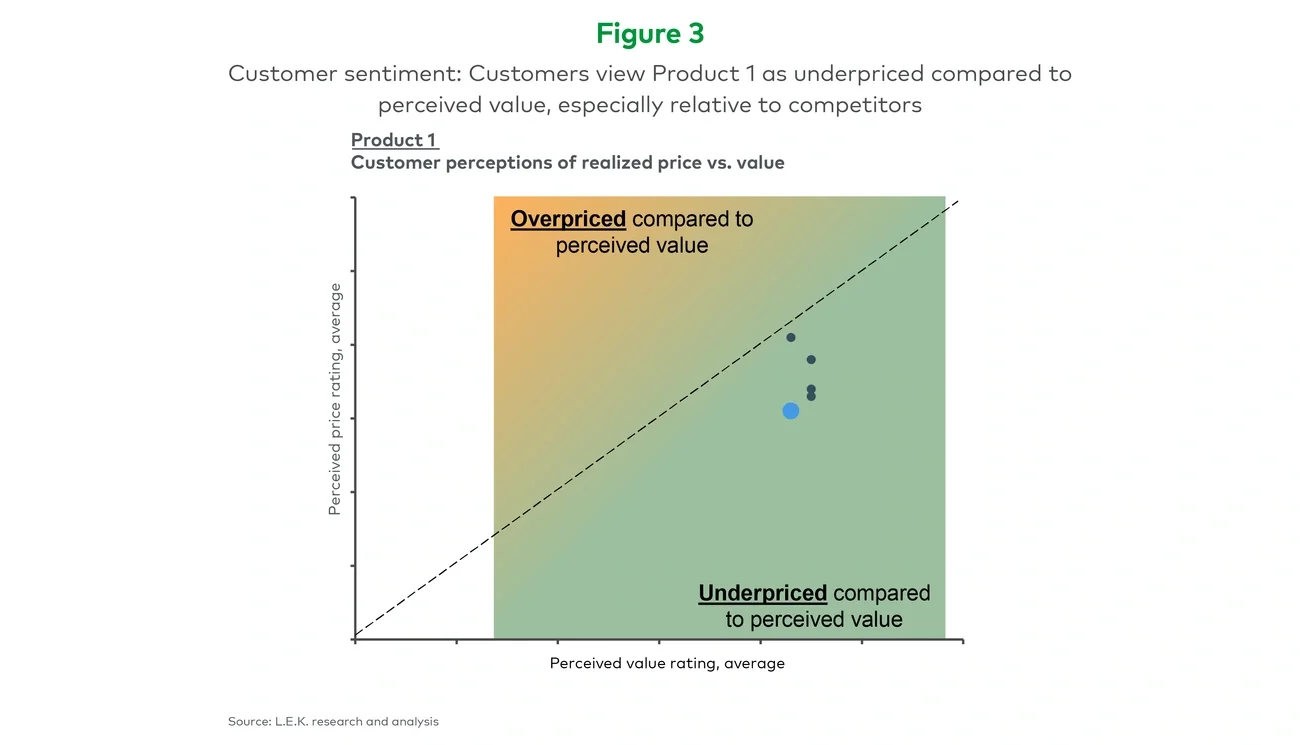 Figure 3

Customer sentiment: Customers view Product 1 as underpriced compared to perceived value, especially relative to competitors

Product 1
Customer perceptions of realized price vs. value

Overpriced compared to perceived value

Underpriced compared to perceived value

Perceived price rating, average

Perceived value rating, average

Source: L.E.K. research and analysis